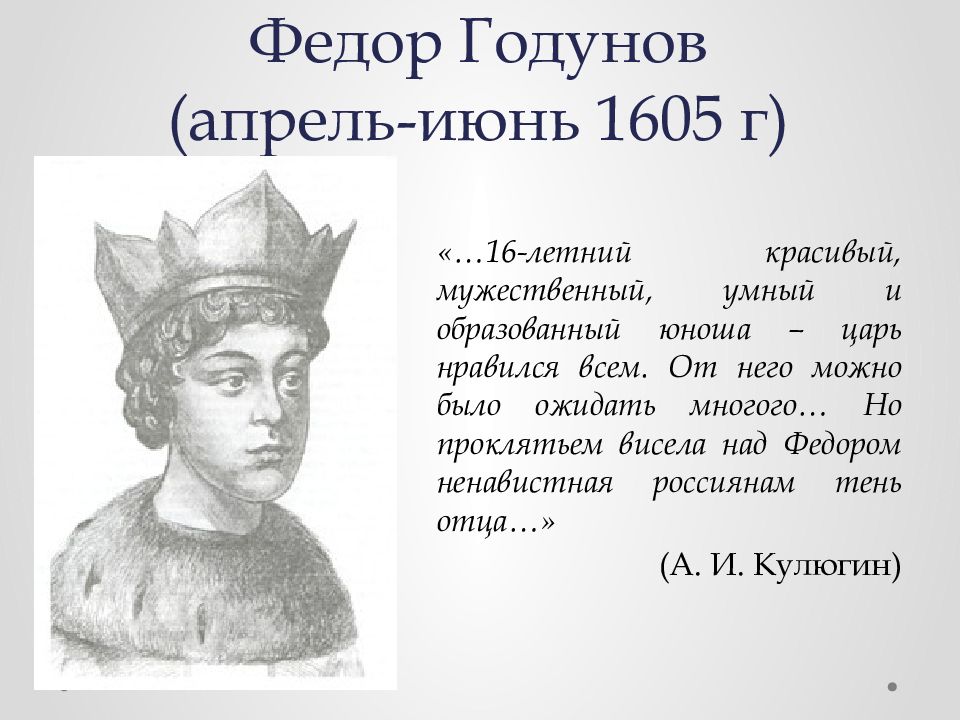 Федор Годунов
(апрель-июнь 1605 г)

«…16-летний красивый, мужественный, умный и образованный юноша – царь нравился всем. От него можно было ожидать многого… Но проклятьем висела над Федором ненавистная россиянам тень отца…»

(А. И. Кулюгин)